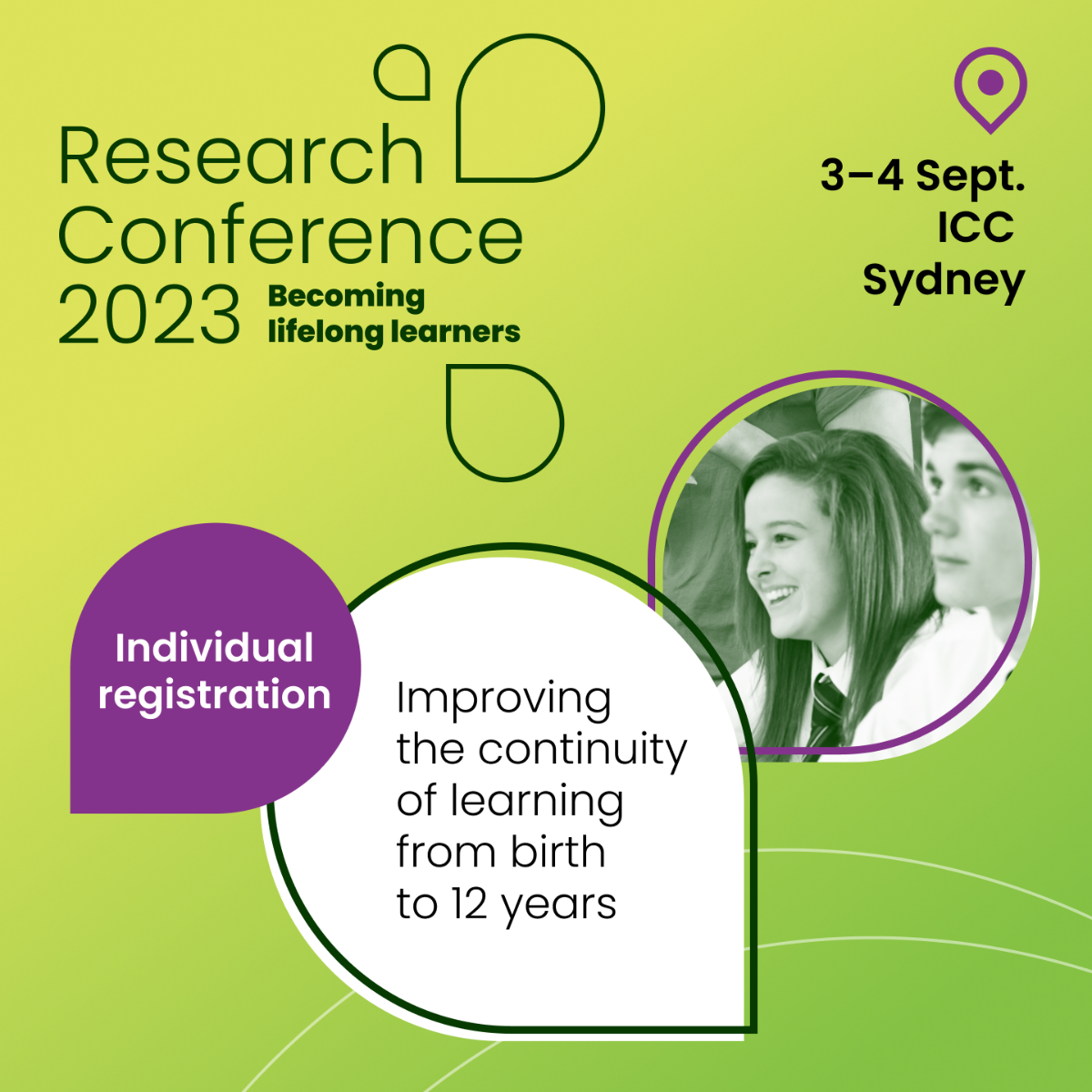 Research Conference 2023

Becoming lifelong learners

3–4 Sept.
ICC
Sydney

Individual registration

Improving the continuity of learning from birth to 12 years